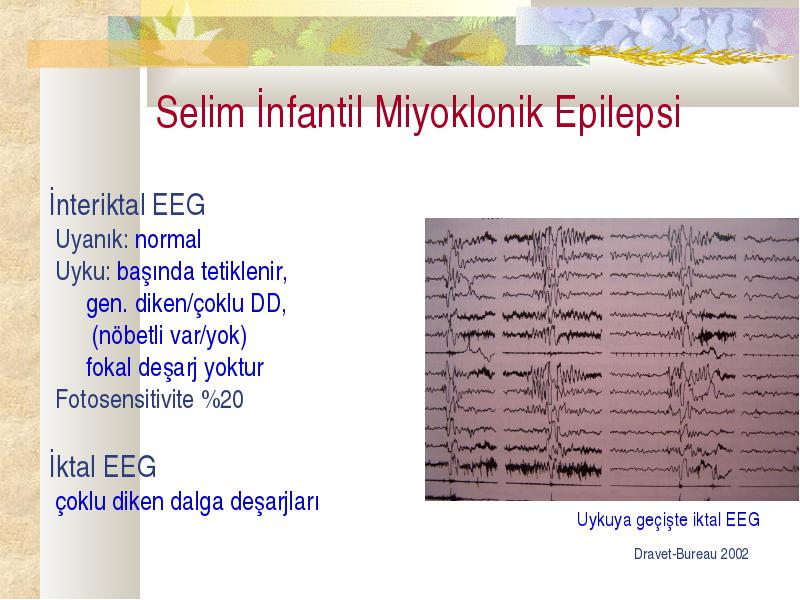 Selim İnfantil Miyoklonik Epilepsi

İnteriktal EEG
Uyanık: normal
Uyku: başında tetiklenir,
gen. diken/çoklu DD,
(nöbetli var/yok)
fokal deşarj yoktur
Fotosensitivite %20

İktal EEG
çoklu diken dalga deşarjları

Uykuya geçişte iktal EEG

Dravet-Bureau 2002